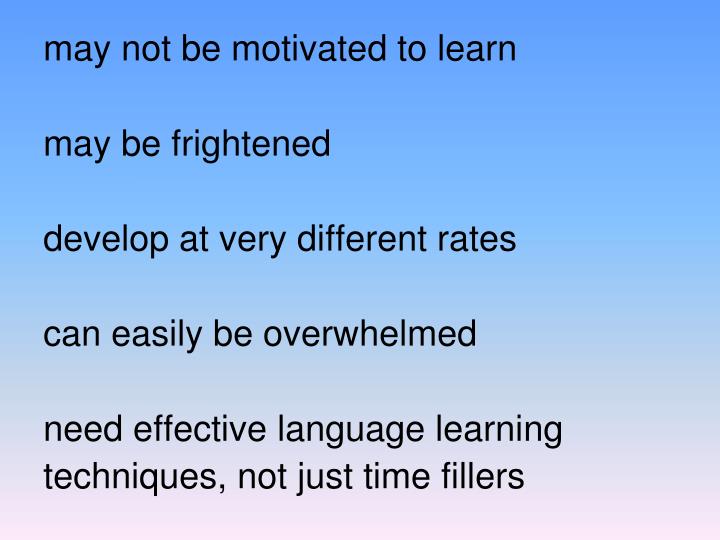 may not be motivated to learn

may be frightened

develop at very different rates

can easily be overwhelmed

need effective language learning techniques, not just time fillers